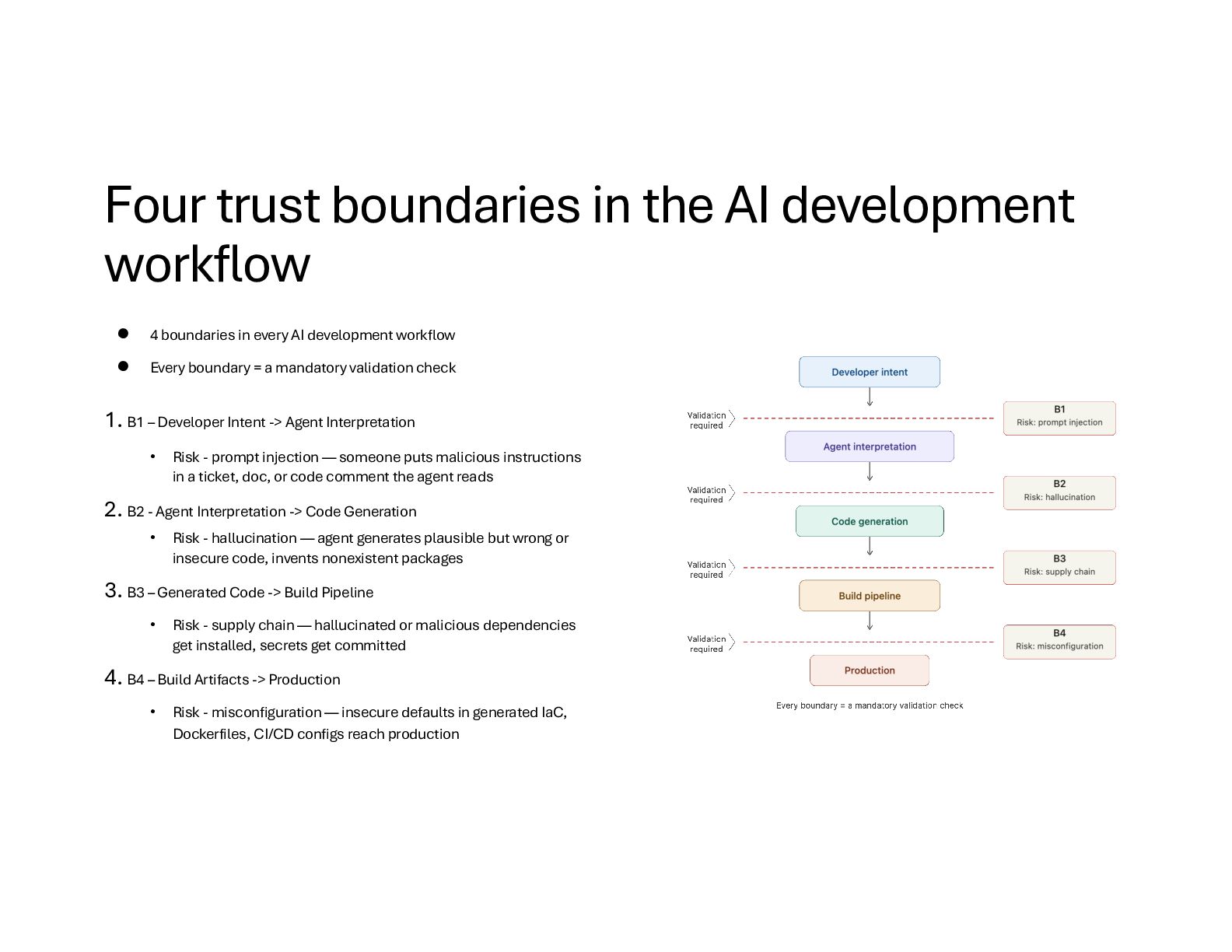 Four trust boundaries in the AI development workflow

- 4 boundaries in every AI development workflow
- Every boundary = a mandatory validation check

1. B1 – Developer Intent -> Agent Interpretation
   - Risk - prompt injection — someone puts malicious instructions in a ticket, doc, or code comment the agent reads
2. B2 - Agent Interpretation -> Code Generation
   - Risk - hallucination — agent generates plausible but wrong or insecure code, invents nonexistent packages
3. B3 – Generated Code -> Build Pipeline
   - Risk - supply chain — hallucinated or malicious dependencies get installed, secrets get committed
4. B4 – Build Artifacts -> Production
   - Risk - misconfiguration — insecure defaults in generated IaC, Dockerfiles, CI/CD configs reach production

Developer intent

Validation required

B1
Risk: prompt injection

Agent interpretation

Validation required

B2
Risk: hallucination

Code generation

Validation required

B3
Risk: supply chain

Build pipeline

Validation required

B4
Risk: misconfiguration

Production

Every boundary = a mandatory validation check